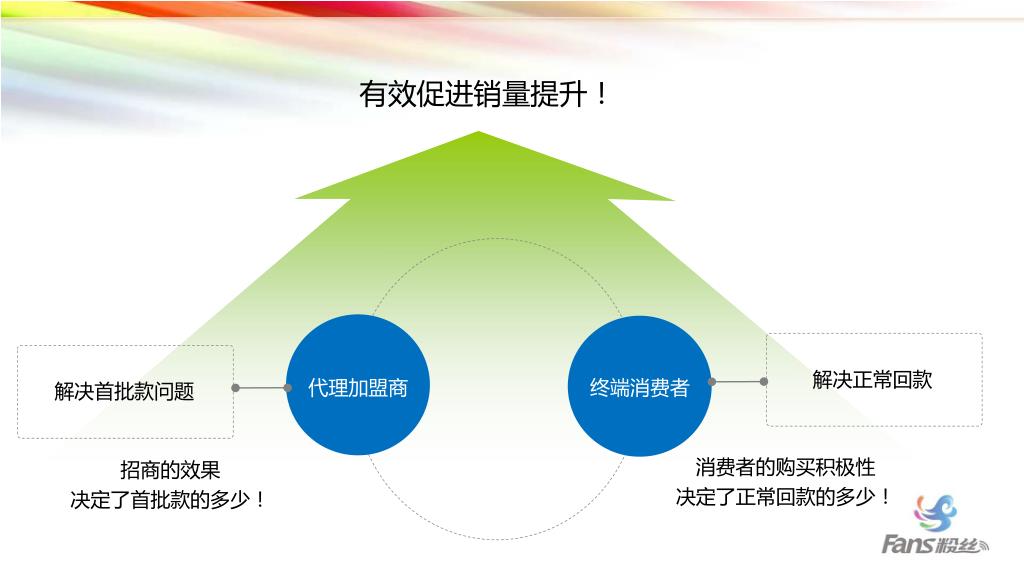 有效促进销量提升！

解决首批款问题

代理加盟商

终端消费者

解决正常回款

招商的效果
决定了首批款的多少！

消费者的购买积极性
决定了正常回款的多少！

Fans粉丝